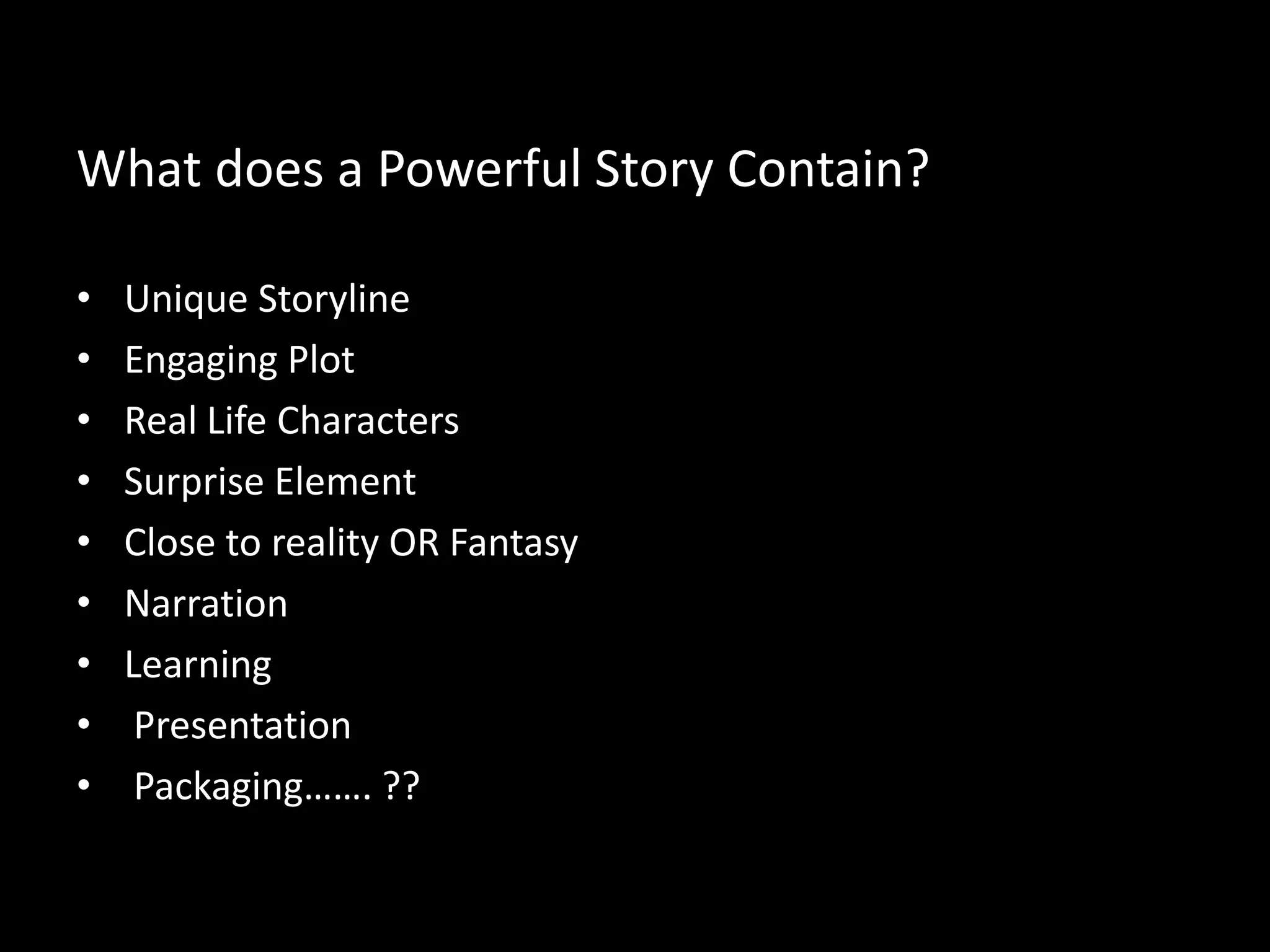 What does a Powerful Story Contain?

• Unique Storyline
• Engaging Plot
• Real Life Characters
• Surprise Element
• Close to reality OR Fantasy
• Narration
• Learning
• Presentation
• Packaging……. ??